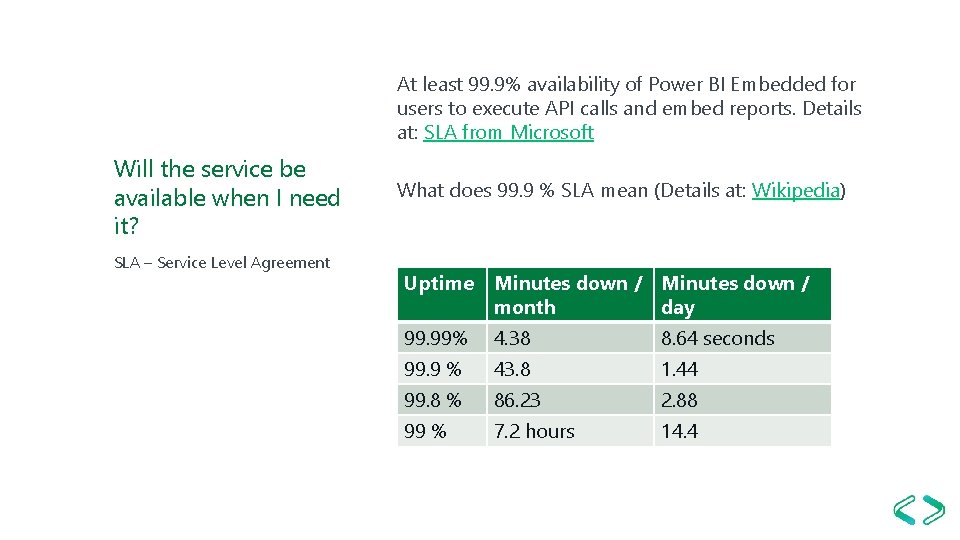 Will the service be available when I need it?

SLA – Service Level Agreement

At least 99.9% availability of Power BI Embedded for users to execute API calls and embed reports. Details at: SLA from Microsoft

What does 99.9 % SLA mean (Details at: Wikipedia)

| Uptime | Minutes down / month | Minutes down / day |
|---|---|---|
| 99.99% | 4.38 | 8.64 seconds |
| 99.9 % | 43.8 | 1.44 |
| 99.8 % | 86.23 | 2.88 |
| 99 % | 7.2 hours | 14.4 |